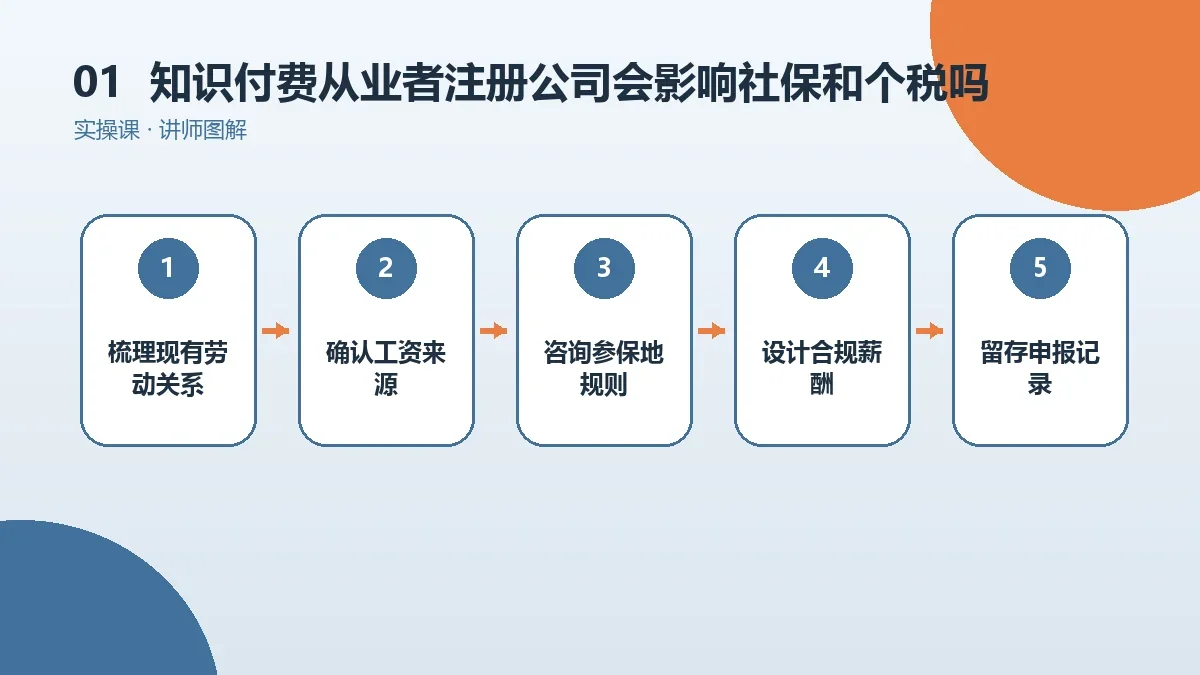 01 知识付费从业者注册公司会影响社保和个税吗
实操课 · 讲师图解

1
梳理现有劳动关系

2
确认工资来源

3
咨询参保地规则

4
设计合规薪酬

5
留存申报记录